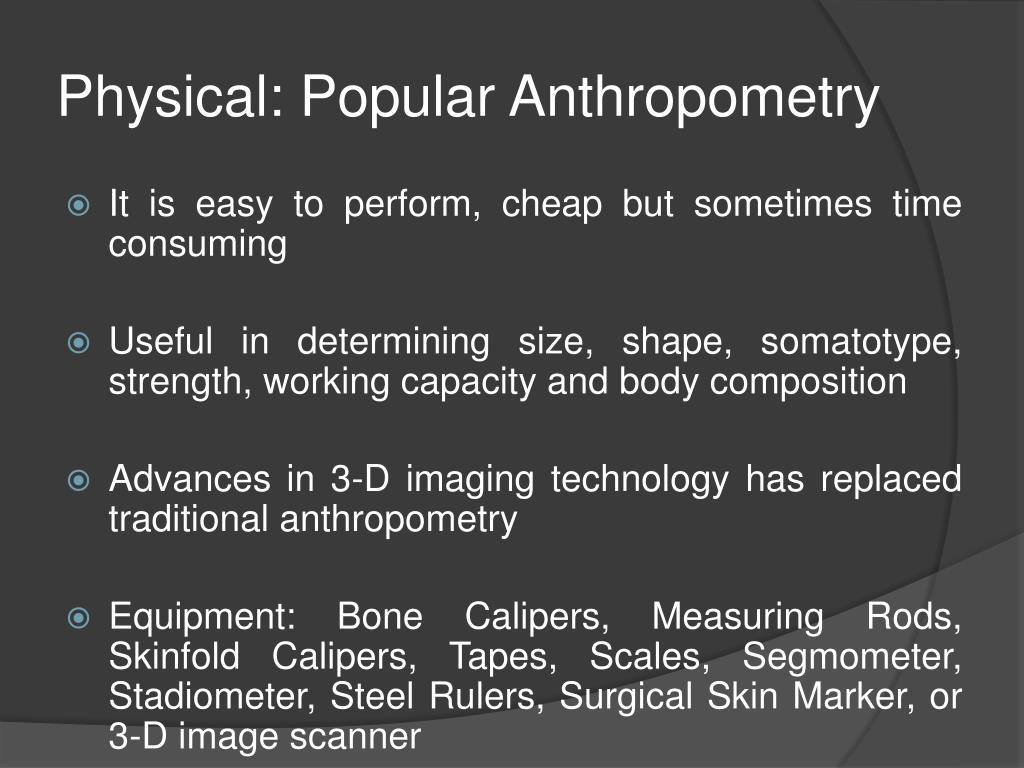 Physical: Popular Anthropometry

It is easy to perform, cheap but sometimes time consuming

Useful in determining size, shape, somatotype, strength, working capacity and body composition

Advances in 3-D imaging technology has replaced traditional anthropometry

Equipment: Bone Calipers, Measuring Rods, Skinfold Calipers, Tapes, Scales, Segmometer, Stadiometer, Steel Rulers, Surgical Skin Marker, or 3-D image scanner